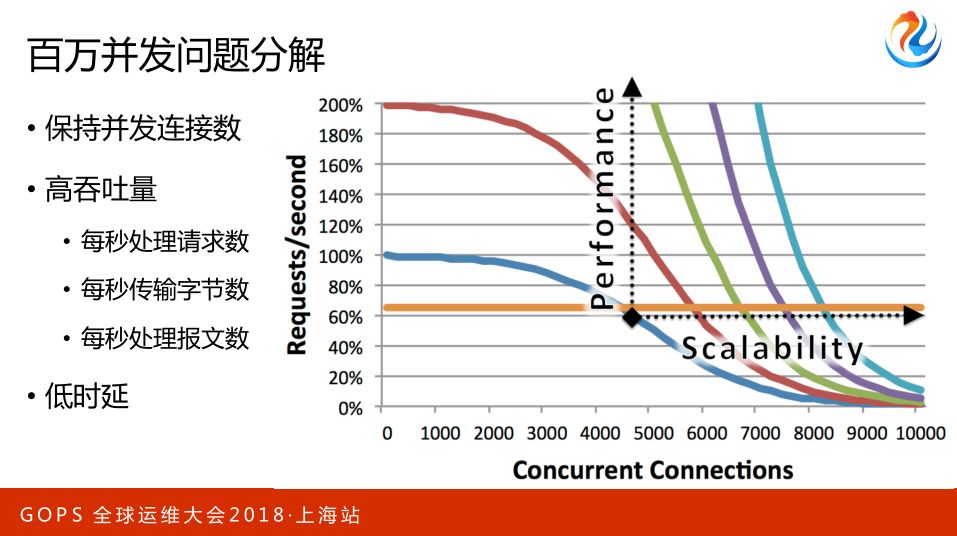 百万并发问题分解

• 保持并发连接数

• 高吞吐量

• 每秒处理请求数

• 每秒传输字节数

• 每秒处理报文数

• 低时延

Requests/second

200%
180%
160%
140%
120%
100%
80%
60%
40%
20%
0%

0 1000 2000 3000 4000 5000 6000 7000 8000 9000 10000

Concurrent Connections

Performance

Scalability

GOPS 全球运维大会2018·上海站